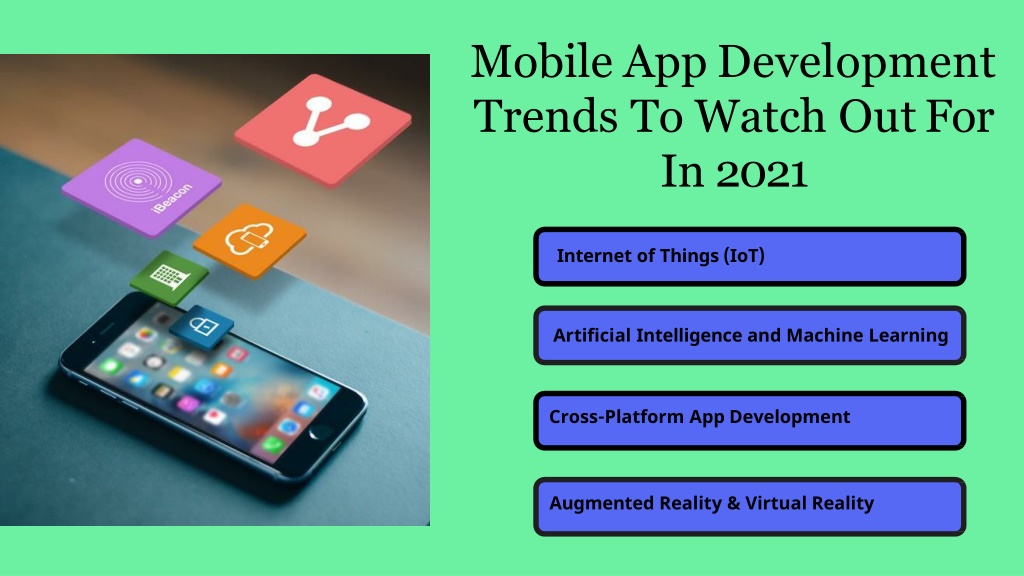 iBeacon

Mobile App Development Trends To Watch Out For In 2021

Internet of Things (IoT)

Artificial Intelligence and Machine Learning

Cross-Platform App Development

Augmented Reality & Virtual Reality